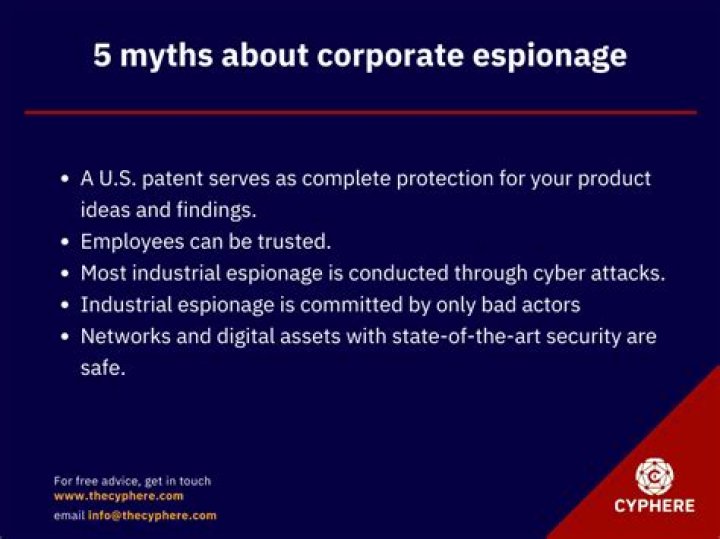 5 myths about corporate espionage

- A U.S. patent serves as complete protection for your product ideas and findings.
- Employees can be trusted.
- Most industrial espionage is conducted through cyber attacks.
- Industrial espionage is committed by only bad actors
- Networks and digital assets with state-of-the-art security are safe.

For free advice, get in touch
www.thecyphere.com
email info@thecyphere.com

CYPHERE